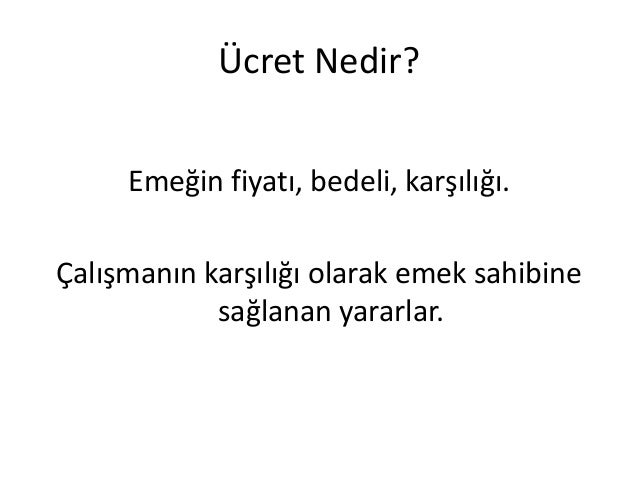 Ücret Nedir?

Emeğin fiyatı, bedeli, karşılığı.

Çalışmanın karşılığı olarak emek sahibine sağlanan yararlar.